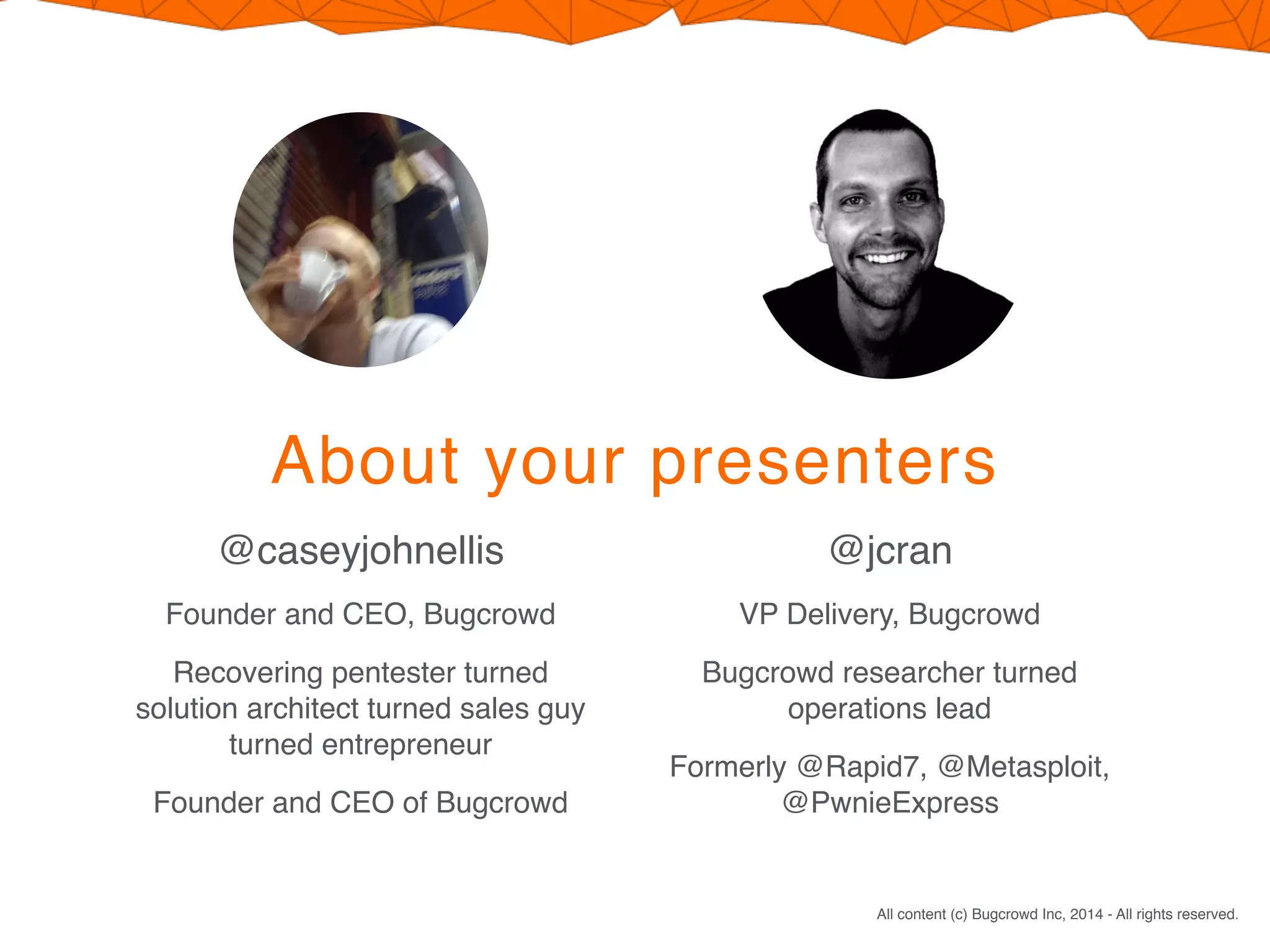 About your presenters

@caseyjohnellis

Founder and CEO, Bugcrowd

Recovering pentester turned solution architect turned sales guy turned entrepreneur

Founder and CEO of Bugcrowd

@jcran

VP Delivery, Bugcrowd

Bugcrowd researcher turned operations lead

Formerly @Rapid7, @Metasploit, @PwnieExpress

All content (c) Bugcrowd Inc, 2014 - All rights reserved.